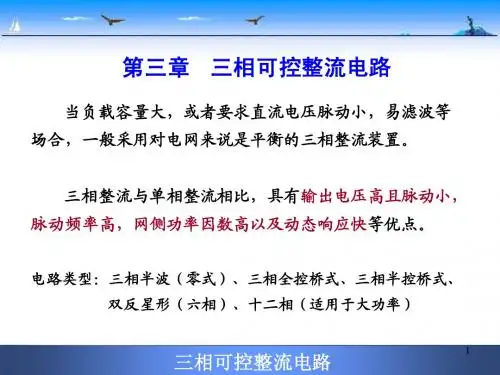 第三章　三相可控整流电路

当负载容量大，或者要求直流电压脉动小，易滤波等场合，一般采用对电网来说是平衡的三相整流装置。

三相整流与单相整流相比，具有输出电压高且脉动小，脉动频率高，网侧功率因数高以及动态响应快等优点。

电路类型：三相半波（零式）、三相全控桥式、三相半控桥式、双反星形（六相）、十二相（适用于大功率）

1

三相可控整流电路